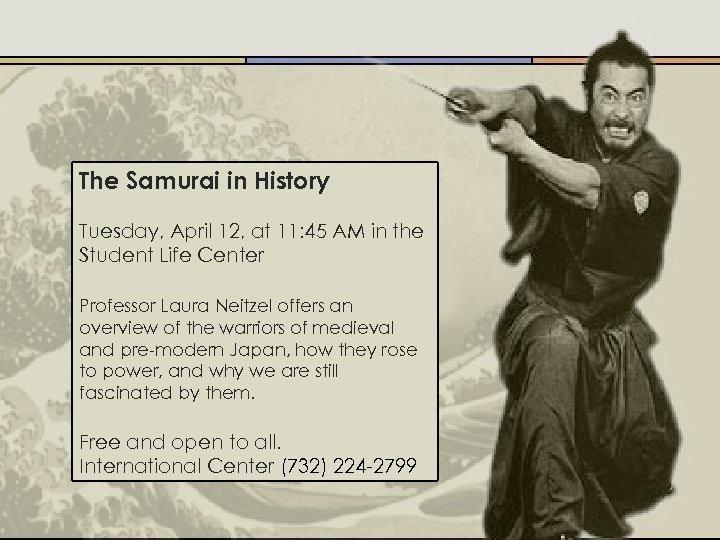 The Samurai in History

Tuesday, April 12, at 11:45 AM in the Student Life Center

Professor Laura Neitzel offers an overview of the warriors of medieval and pre-modern Japan, how they rose to power, and why we are still fascinated by them.

Free and open to all.
International Center (732) 224-2799